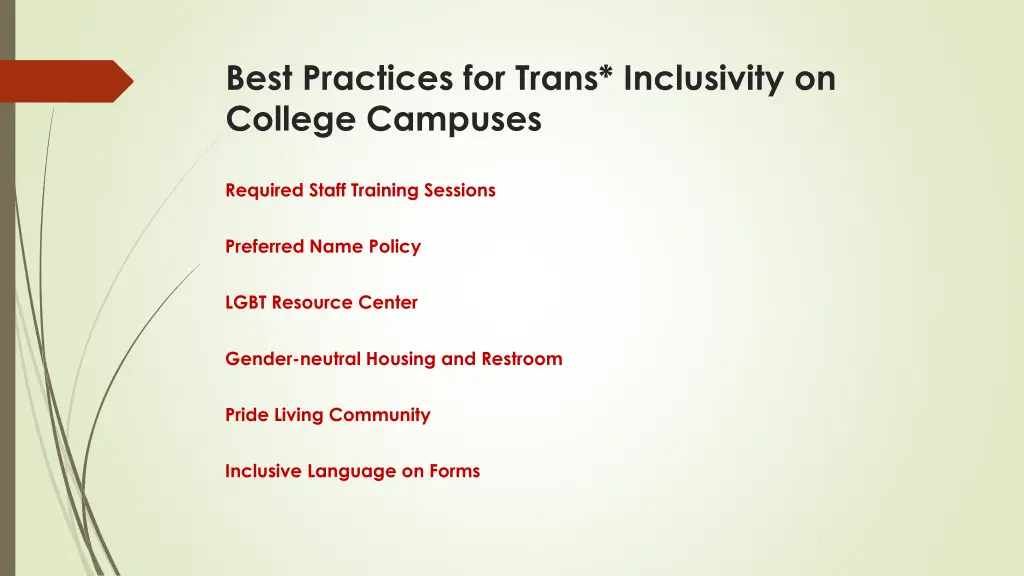 Best Practices for Trans* Inclusivity on College Campuses

Required Staff Training Sessions

Preferred Name Policy

LGBT Resource Center

Gender-neutral Housing and Restroom

Pride Living Community

Inclusive Language on Forms